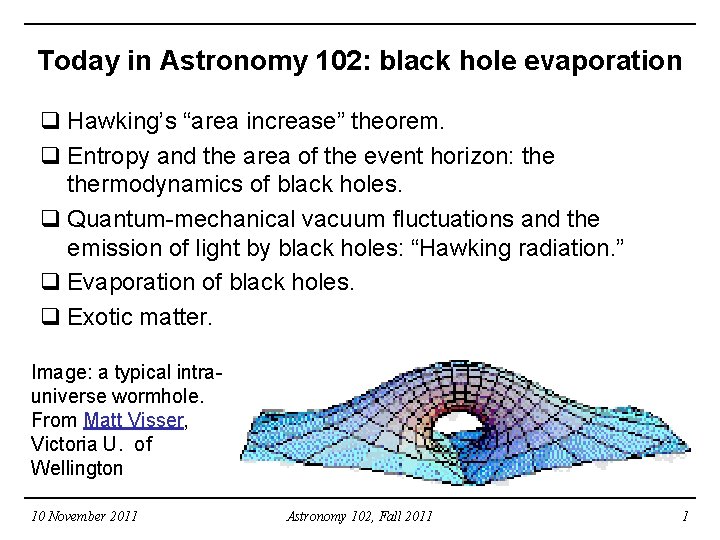 Today in Astronomy 102: black hole evaporation

❑ Hawking's "area increase" theorem.

❑ Entropy and the area of the event horizon: the thermodynamics of black holes.

❑ Quantum-mechanical vacuum fluctuations and the emission of light by black holes: "Hawking radiation."

❑ Evaporation of black holes.

❑ Exotic matter.

Image: a typical intra-universe wormhole. From Matt Visser, Victoria U. of Wellington

10 November 2011

Astronomy 102, Fall 2011

1